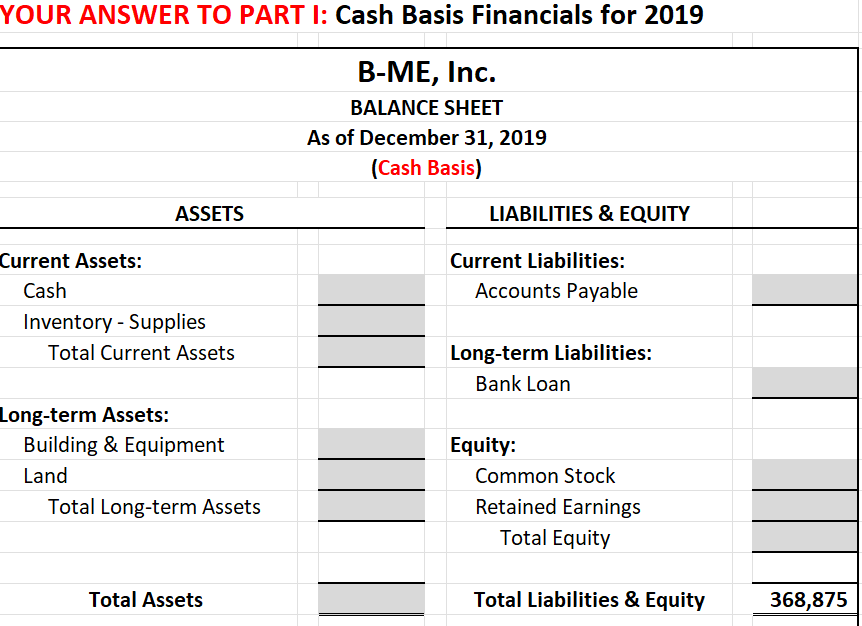 YOUR ANSWER TO PART I: Cash Basis Financials for 2019

B-ME, Inc.
BALANCE SHEET
As of December 31, 2019
(Cash Basis)

ASSETS

Current Assets:
Cash
Inventory - Supplies
Total Current Assets

Long-term Assets:
Building & Equipment
Land
Total Long-term Assets

Total Assets

LIABILITIES & EQUITY

Current Liabilities:
Accounts Payable

Long-term Liabilities:
Bank Loan

Equity:
Common Stock
Retained Earnings
Total Equity

Total Liabilities & Equity 368,875